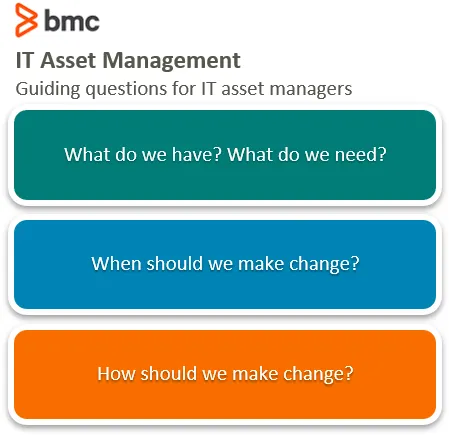 bmc

IT Asset Management

Guiding questions for IT asset managers

What do we have? What do we need?

When should we make change?

How should we make change?